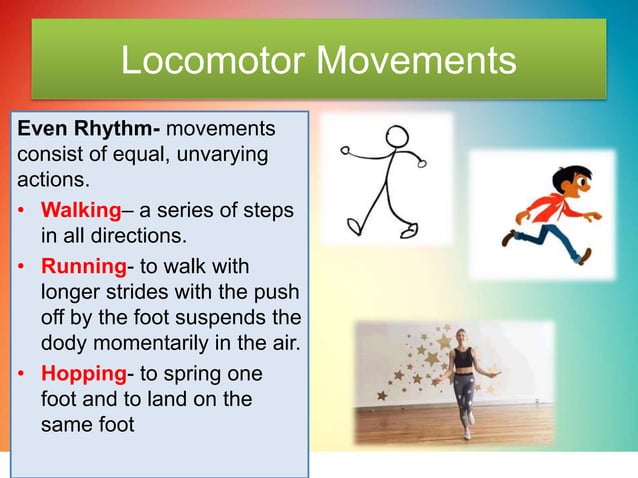 Locomotor Movements

Even Rhythm- movements consist of equal, unvarying actions.

• Walking– a series of steps in all directions.
• Running- to walk with longer strides with the push off by the foot suspends the dody momentarily in the air.
• Hopping- to spring one foot and to land on the same foot